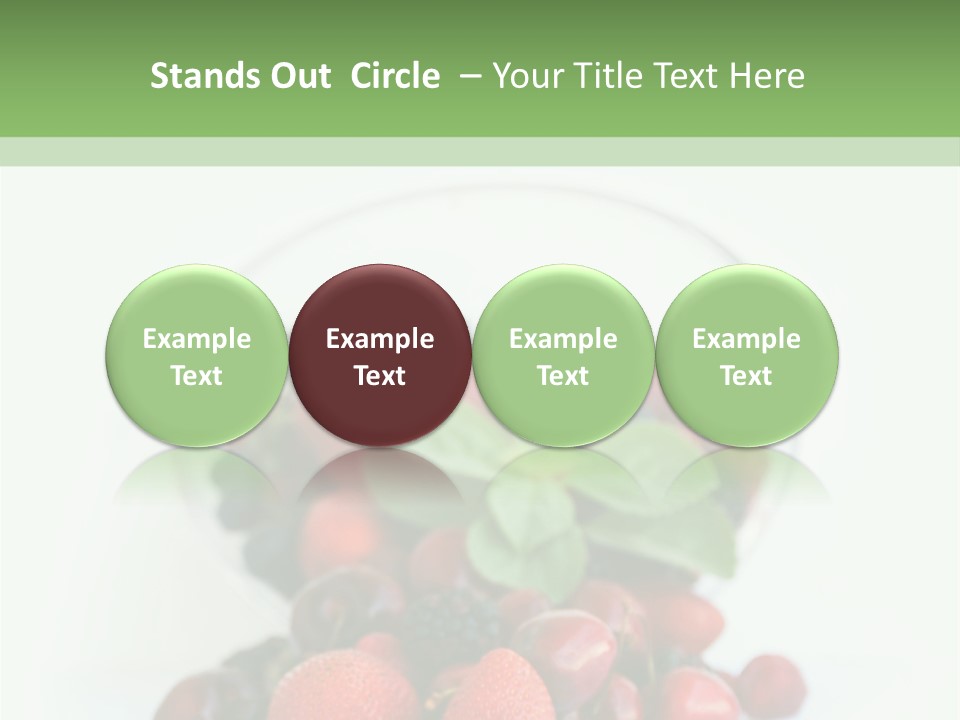 Stands Out Circle – Your Title Text Here

Example Text

Example Text

Example Text

Example Text